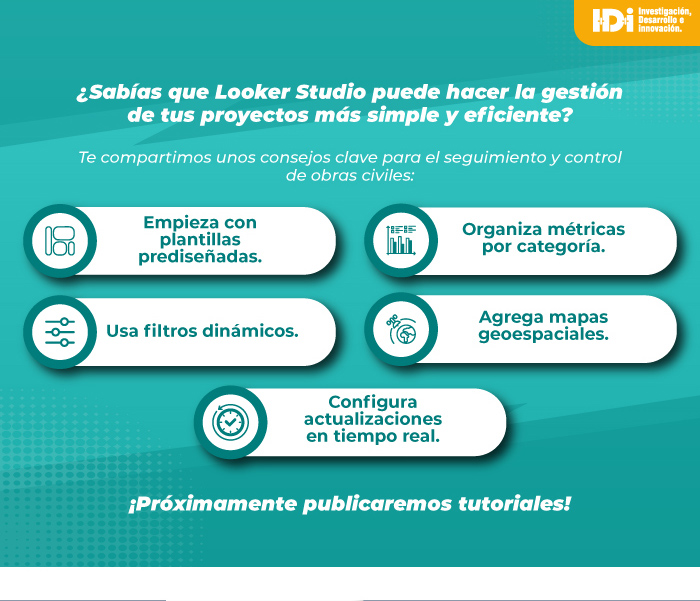 I+D+i Investigación, Desarrollo e innovación.

¿Sabías que Looker Studio puede hacer la gestión de tus proyectos más simple y eficiente?

Te compartimos unos consejos clave para el seguimiento y control de obras civiles:

Empieza con plantillas prediseñadas.

Organiza métricas por categoría.

Usa filtros dinámicos.

Agrega mapas geoespaciales.

Configura actualizaciones en tiempo real.

¡Próximamente publicaremos tutoriales!